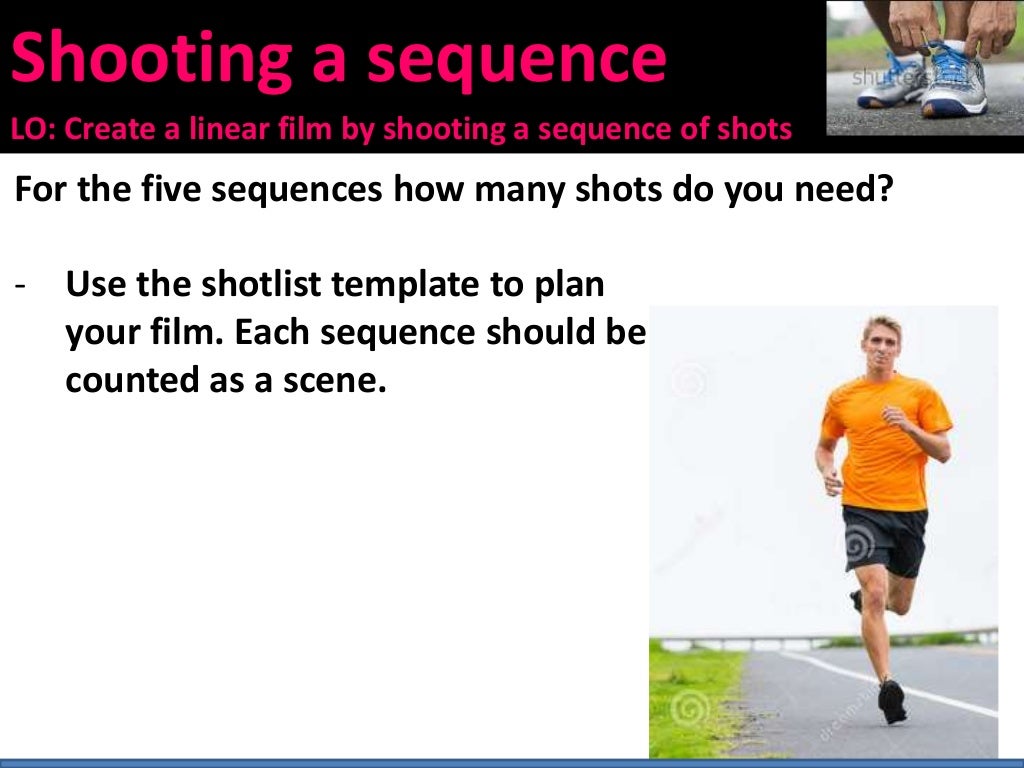 Shooting a sequence

LO: Create a linear film by shooting a sequence of shots

shutterstock

For the five sequences how many shots do you need?

- Use the shotlist template to plan your film. Each sequence should be counted as a scene.